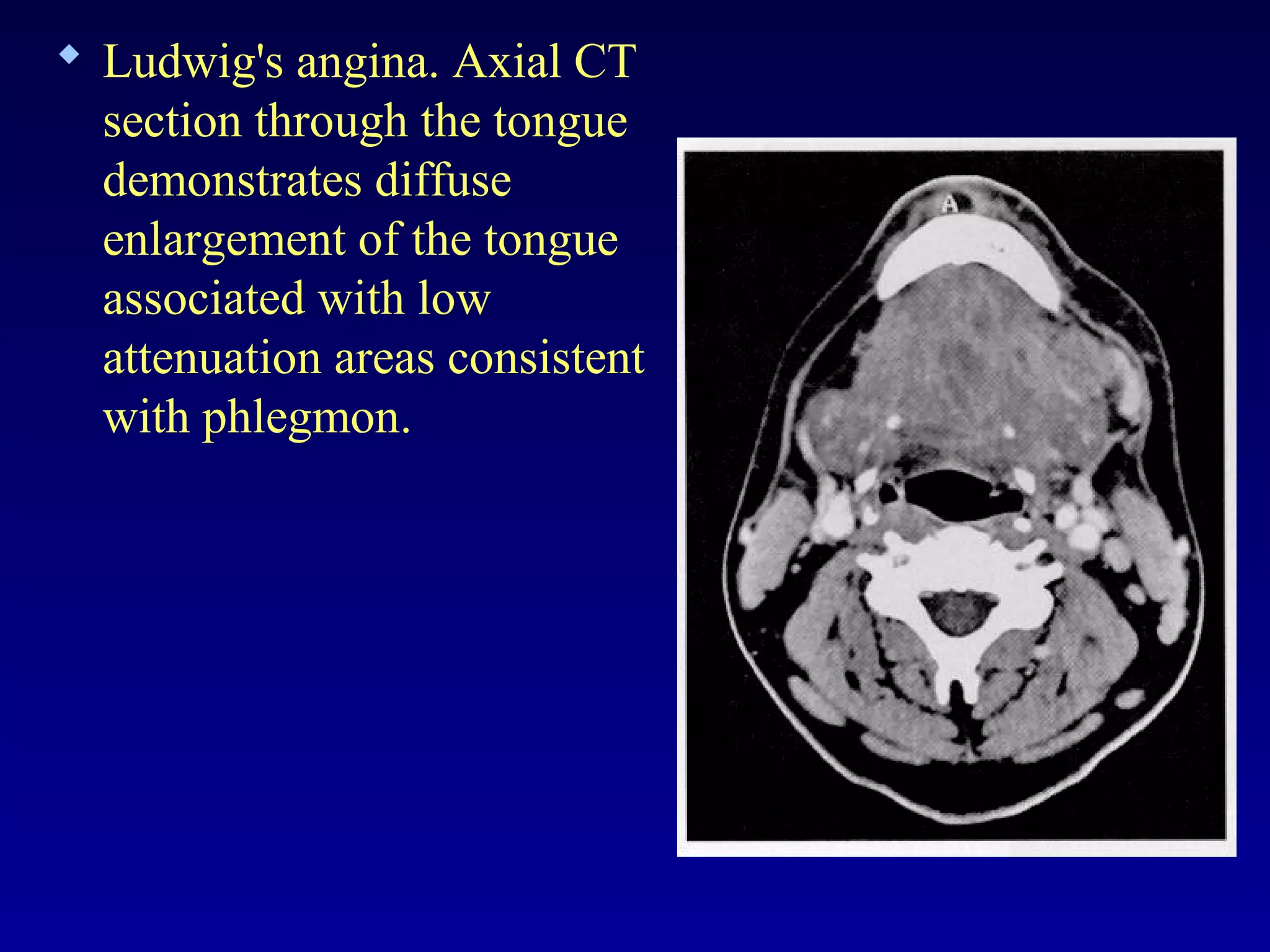 Ludwig's angina. Axial CT section through the tongue demonstrates diffuse enlargement of the tongue associated with low attenuation areas consistent with phlegmon.

A